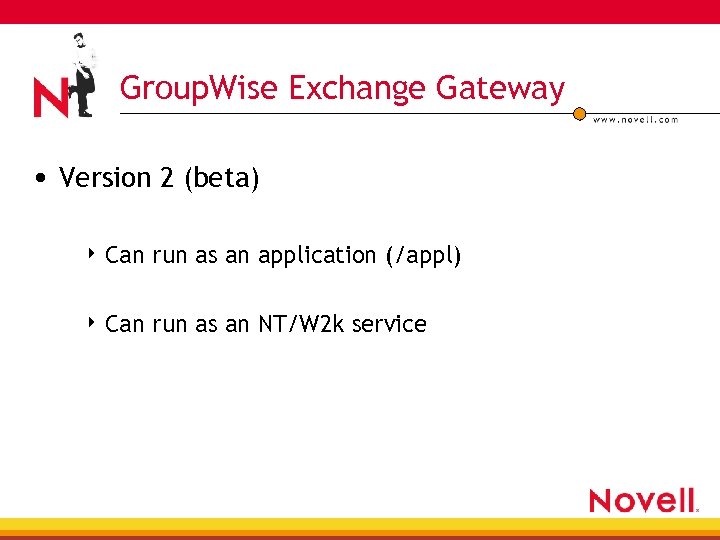 N

GroupWise Exchange Gateway

www.novell.com

• Version 2 (beta)

‣ Can run as an application (/appl)

‣ Can run as an NT/W2k service

Novell.